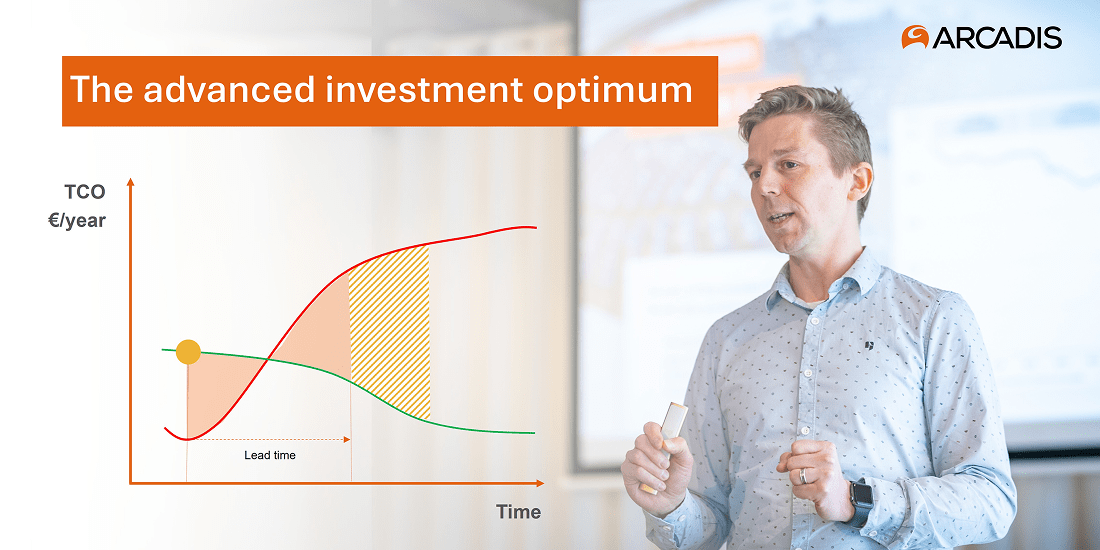 ARCADIS

The advanced investment optimum

TCO
€/year

Lead time

Time